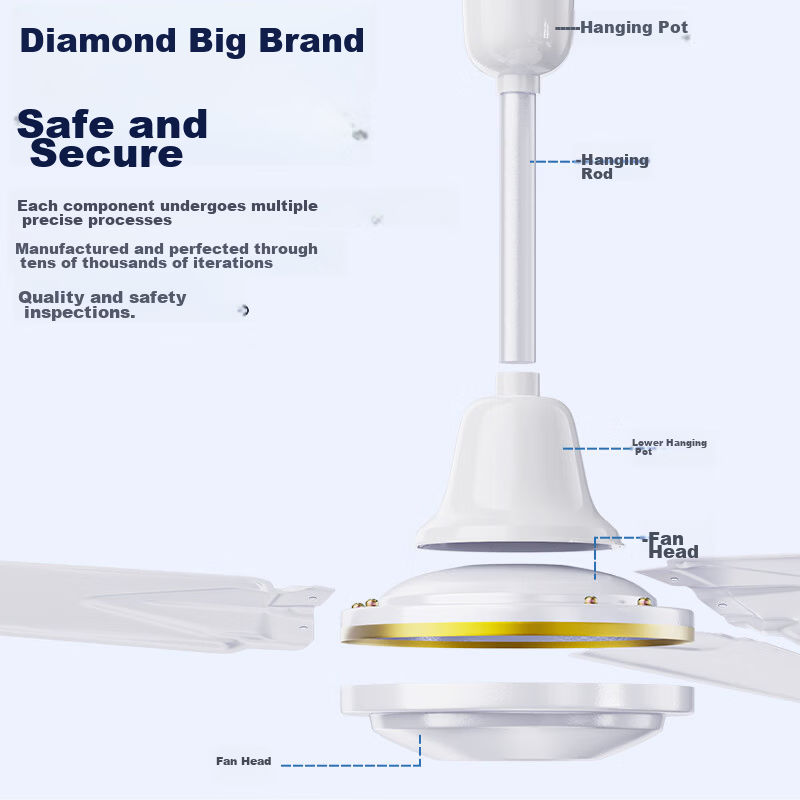 Diamond Big Brand

Safe and Secure

Each component undergoes multiple precise processes

Manufactured and perfected through tens of thousands of iterations

Quality and safety inspections.

Hanging Pot

Hanging Rod

Lower Hanging Pot

Fan Head

Fan Head